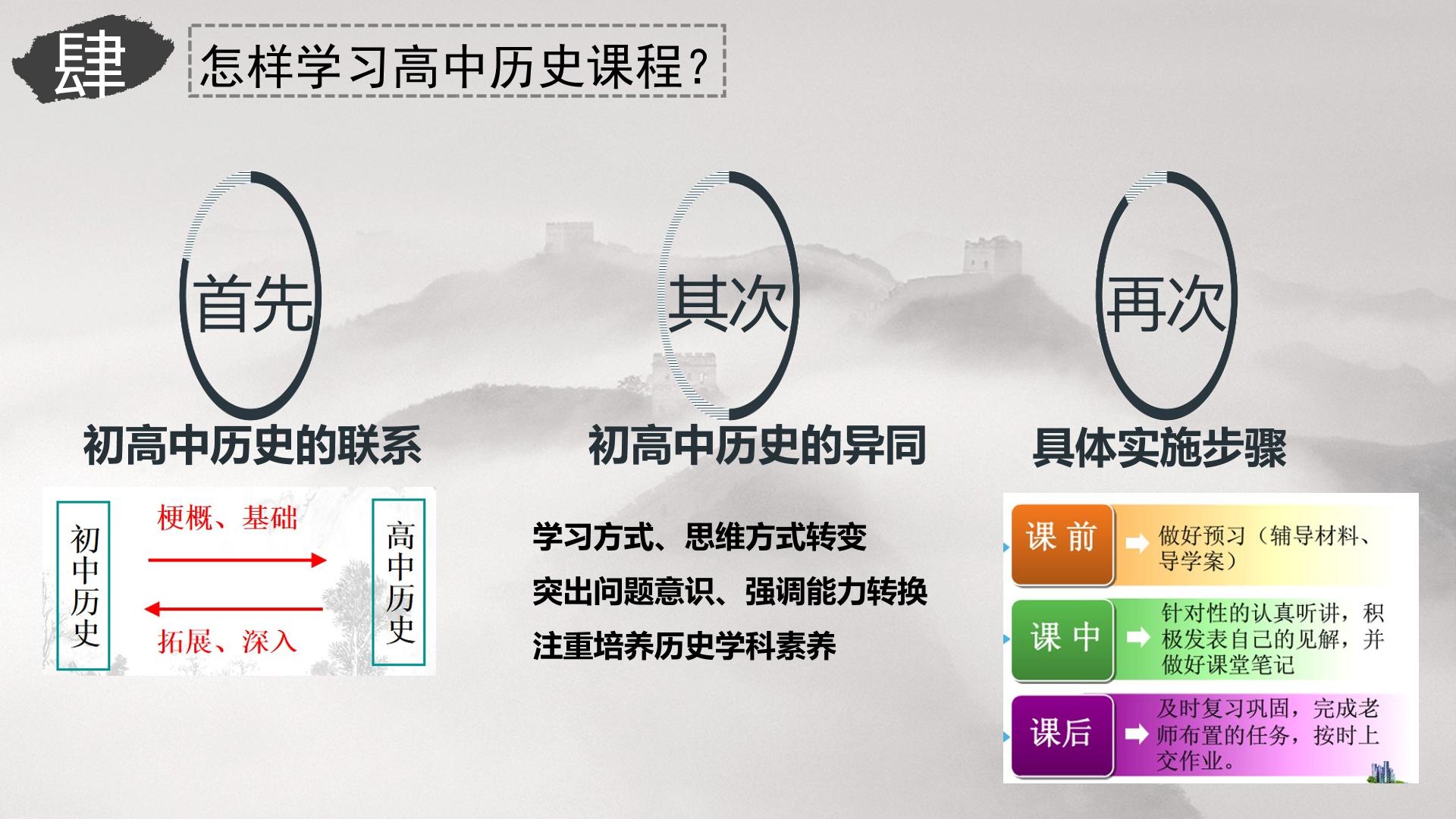 肆

怎样学习高中历史课程？

首先

初高中历史的联系

初中历史

梗概、基础

拓展、深入

高中历史

其次

初高中历史的异同

学习方式、思维方式转变

突出问题意识、强调能力转换

注重培养历史学科素养

再次

具体实施步骤

课前

做好预习（辅导材料、导学案）

课中

针对性的认真听讲，积极发表自己的见解，并做好课堂笔记

课后

及时复习巩固，完成老师布置的任务，按时上交作业。